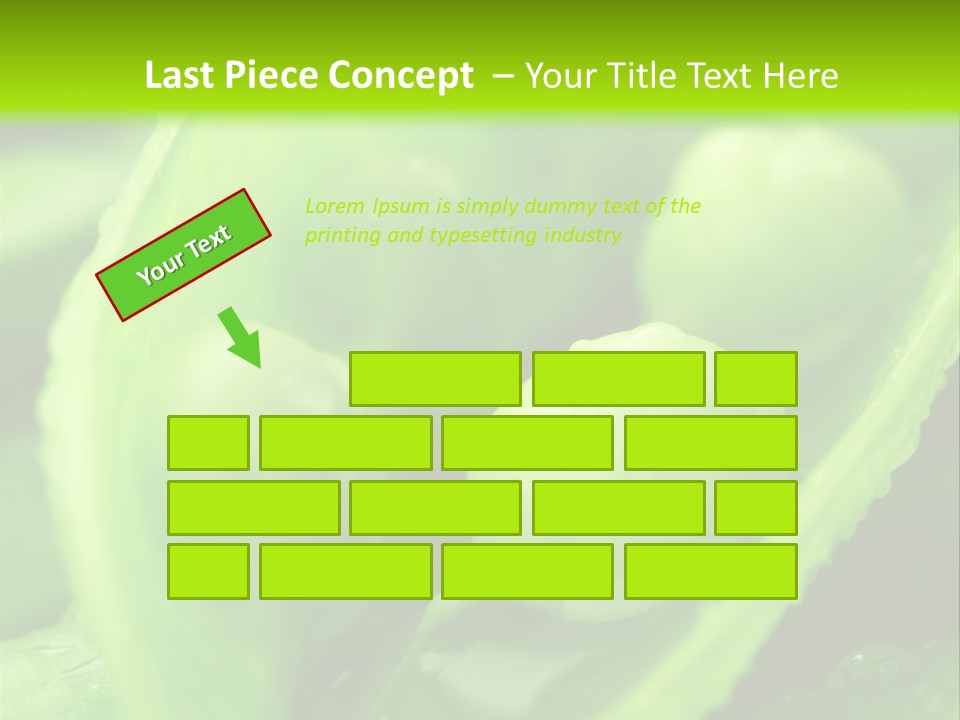 Last Piece Concept – Your Title Text Here

Your Text

Lorem Ipsum is simply dummy text of the printing and typesetting industry